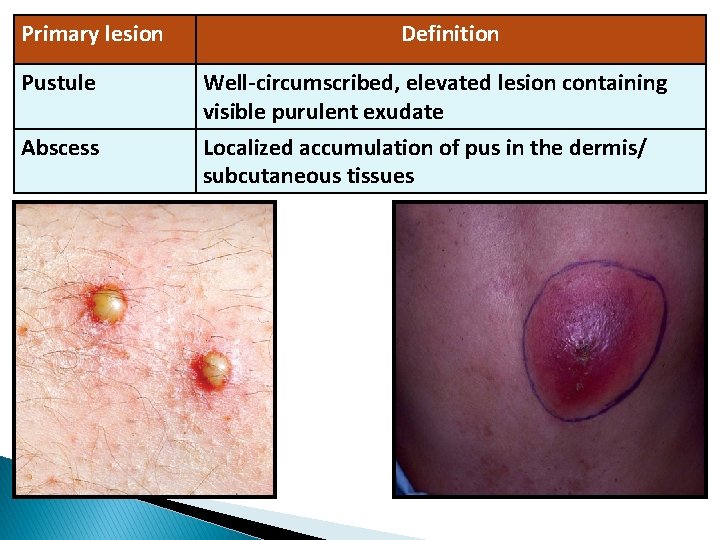 | Primary lesion | Definition |
|---|---|
| Pustule | Well-circumscribed, elevated lesion containing visible purulent exudate |
| Abscess | Localized accumulation of pus in the dermis/ subcutaneous tissues |